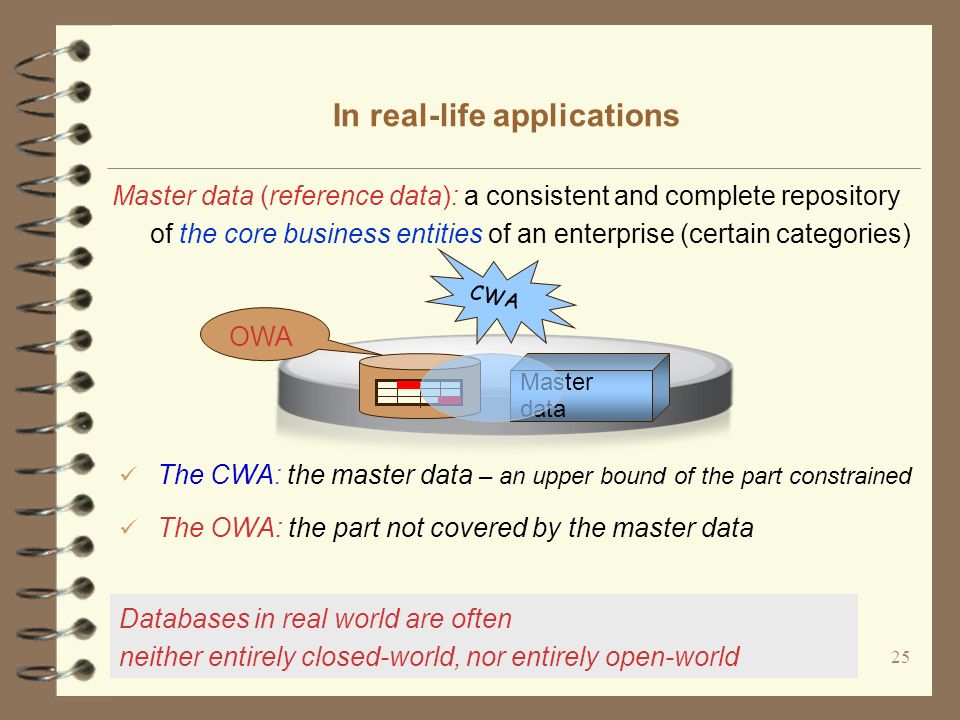 In real-life applications

Master data (reference data): a consistent and complete repository of the core business entities of an enterprise (certain categories)

CWA

OWA

Master data

✓ The CWA: the master data – an upper bound of the part constrained

✓ The OWA: the part not covered by the master data

Databases in real world are often neither entirely closed-world, nor entirely open-world

25